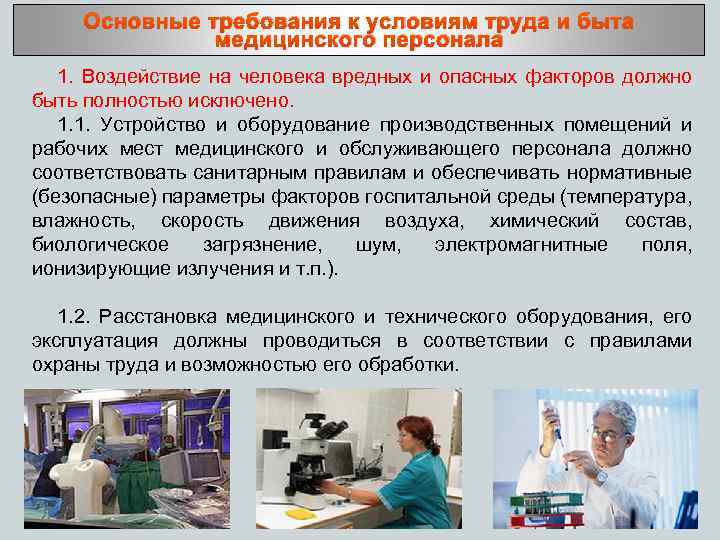 Основные требования к условиям труда и быта медицинского персонала

1. Воздействие на человека вредных и опасных факторов должно быть полностью исключено.

1.1. Устройство и оборудование производственных помещений и рабочих мест медицинского и обслуживающего персонала должно соответствовать санитарным правилам и обеспечивать нормативные (безопасные) параметры факторов госпитальной среды (температура, влажность, скорость движения воздуха, химический состав, биологическое загрязнение, шум, электромагнитные поля, ионизирующие излучения и т.п.).

1.2. Расстановка медицинского и технического оборудования, его эксплуатация должны проводиться в соответствии с правилами охраны труда и возможностью его обработки.